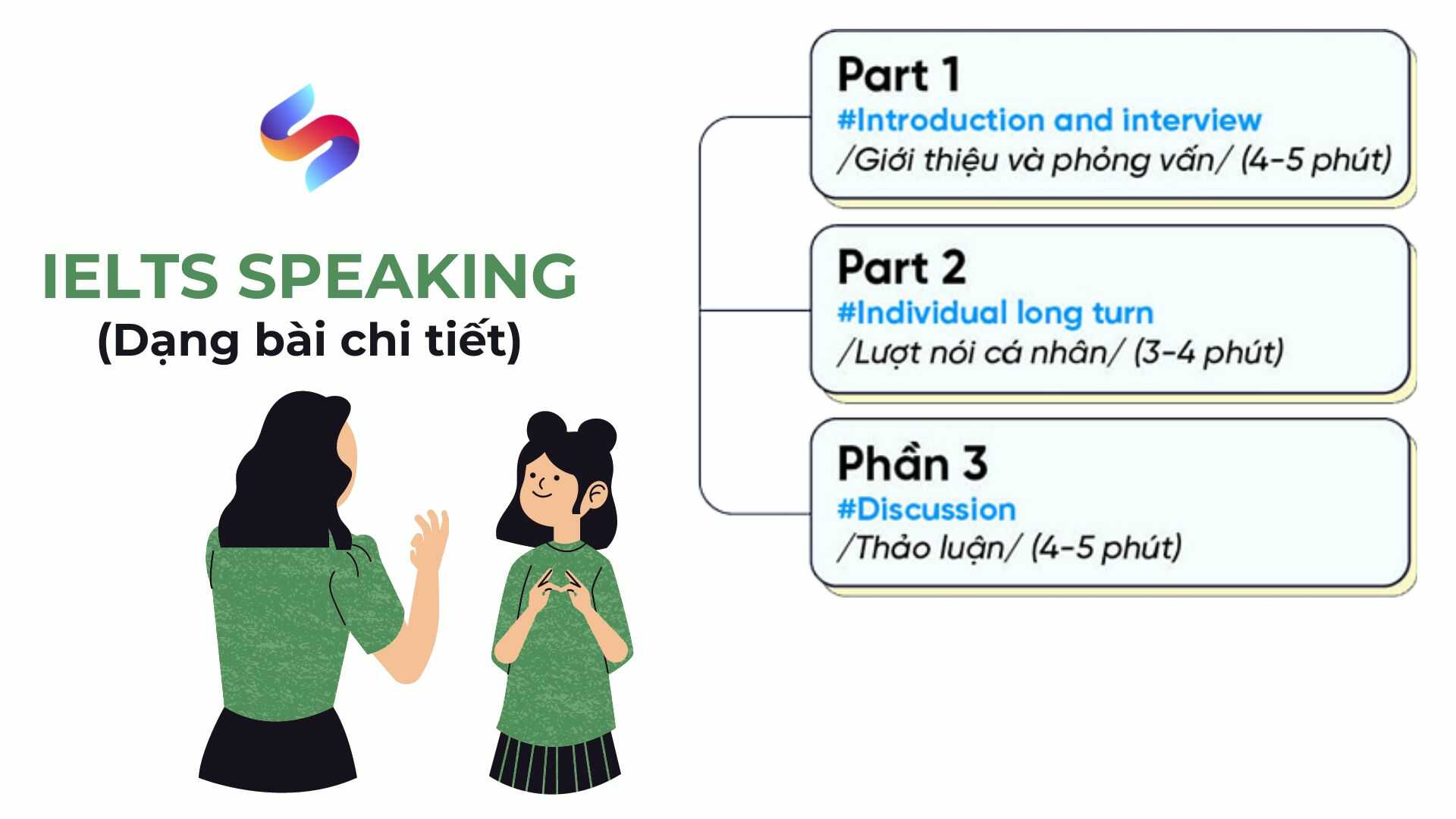 IELTS SPEAKING
(Dạng bài chi tiết)

Part 1
#Introduction and interview
/Giới thiệu và phỏng vấn/ (4-5 phút)

Part 2
#Individual long turn
/Lượt nói cá nhân/ (3-4 phút)

Phần 3
#Discussion
/Thảo luận/ (4-5 phút)